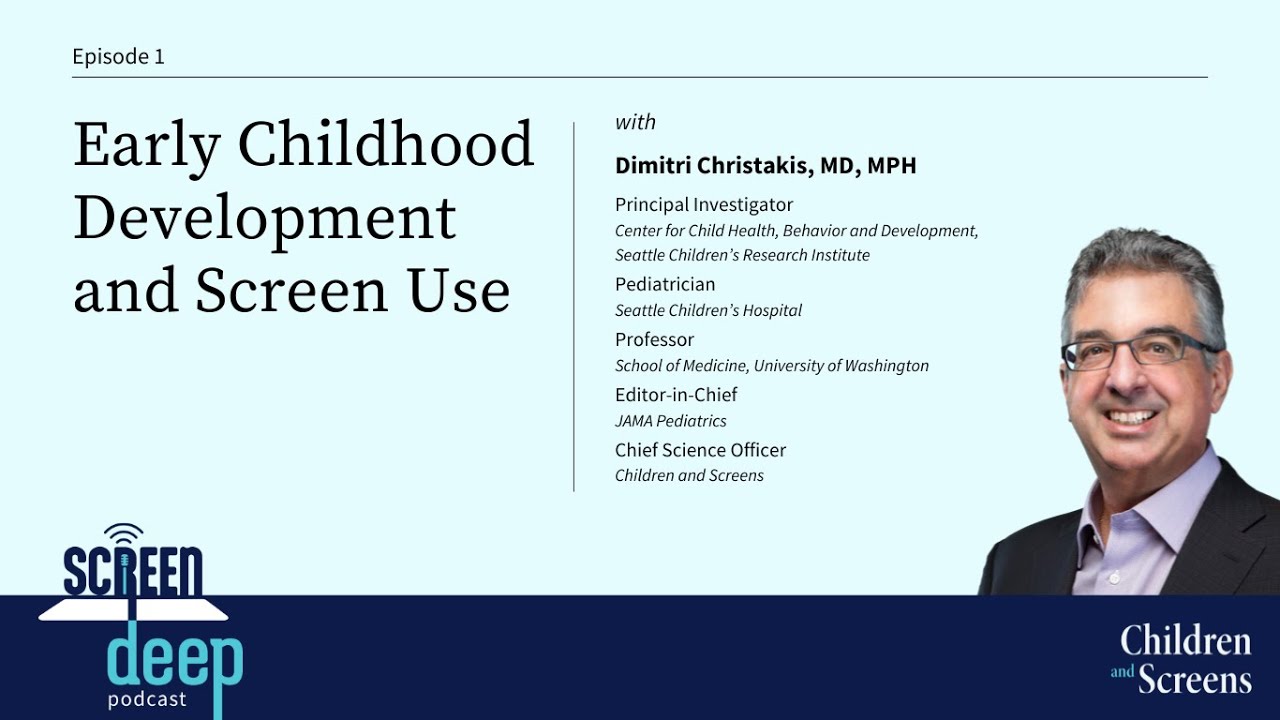 Episode 1

Early Childhood Development and Screen Use

with

Dimitri Christakis, MD, MPH

Principal Investigator
Center for Child Health, Behavior and Development, Seattle Children's Research Institute

Pediatrician
Seattle Children's Hospital

Professor
School of Medicine, University of Washington

Editor-in-Chief
JAMA Pediatrics

Chief Science Officer
Children and Screens

SCREEN deep podcast

Children and Screens